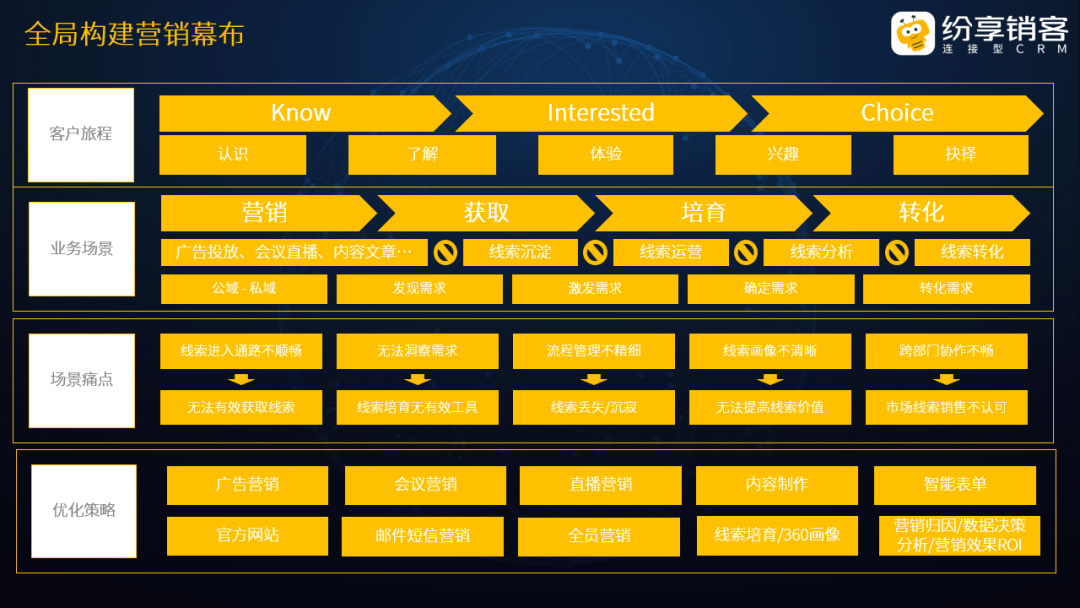 全局构建营销幕布

纷享销客
连接型CRM

客户旅程

Know
Interested
Choice

认识
了解
体验
兴趣
抉择

业务场景

营销
获取
培育
转化

广告投放、会议直播、内容文章…
线索沉淀
线索运营
线索分析
线索转化

公域 - 私域
发现需求
激发需求
确定需求
转化需求

场景痛点

线索进入通路不顺畅
无法洞察需求
流程管理不精细
线索画像不清晰
跨部门协作不畅

无法有效获取线索
线索培育无有效工具
线索丢失/沉寂
无法提高线索价值
市场线索销售不认可

优化策略

广告营销
会议营销
直播营销
内容制作
智能表单

官方网站
邮件短信营销
全员营销
线索培育/360画像
营销归因/数据决策分析/营销效果ROI